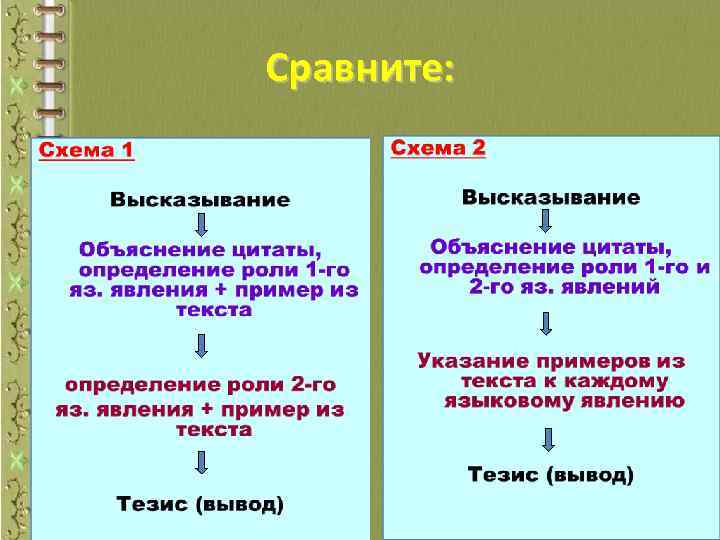 Сравните:

Схема 1

Высказывание

Объяснение цитаты, определение роли 1-го яз. явления + пример из текста

определение роли 2-го яз. явления + пример из текста

Тезис (вывод)

Схема 2

Высказывание

Объяснение цитаты, определение роли 1-го и 2-го яз. явлений

Указание примеров из текста к каждому языковому явлению

Тезис (вывод)